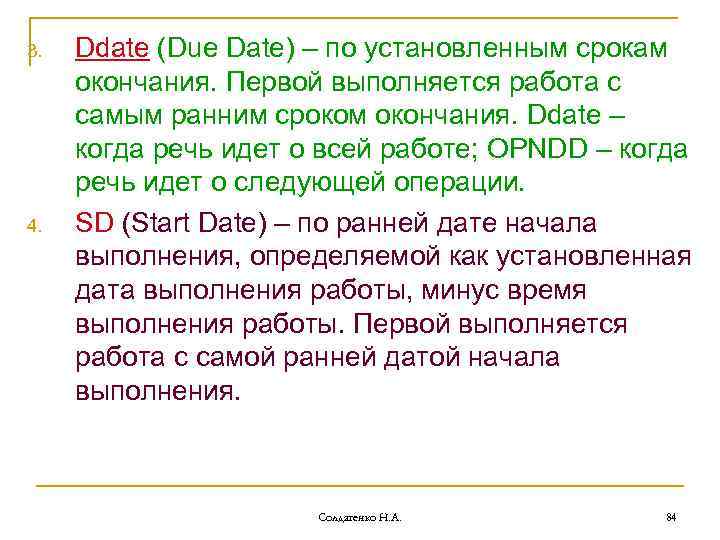 3. Ddate (Due Date) – по установленным срокам окончания. Первой выполняется работа с самым ранним сроком окончания. Ddate – когда речь идет о всей работе; OPNDD – когда речь идет о следующей операции.

4. SD (Start Date) – по ранней дате начала выполнения, определяемой как установленная дата выполнения работы, минус время выполнения работы. Первой выполняется работа с самой ранней датой начала выполнения.

Солдатенко Н.А.

84